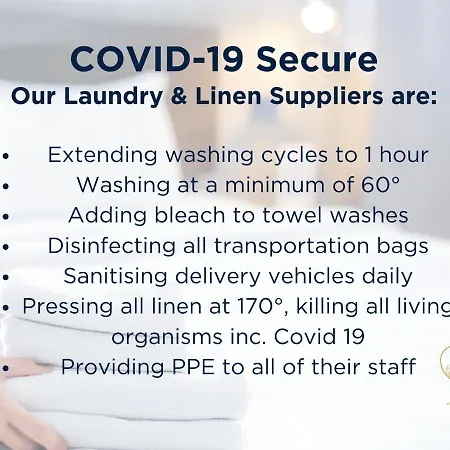 COVID-19 Secure
Our Laundry & Linen Suppliers are:

• Extending washing cycles to 1 hour
• Washing at a minimum of 60°
• Adding bleach to towel washes
• Disinfecting all transportation bags
• Sanitising delivery vehicles daily
• Pressing all linen at 170°, killing all living organisms inc. Covid 19
• Providing PPE to all of their staff